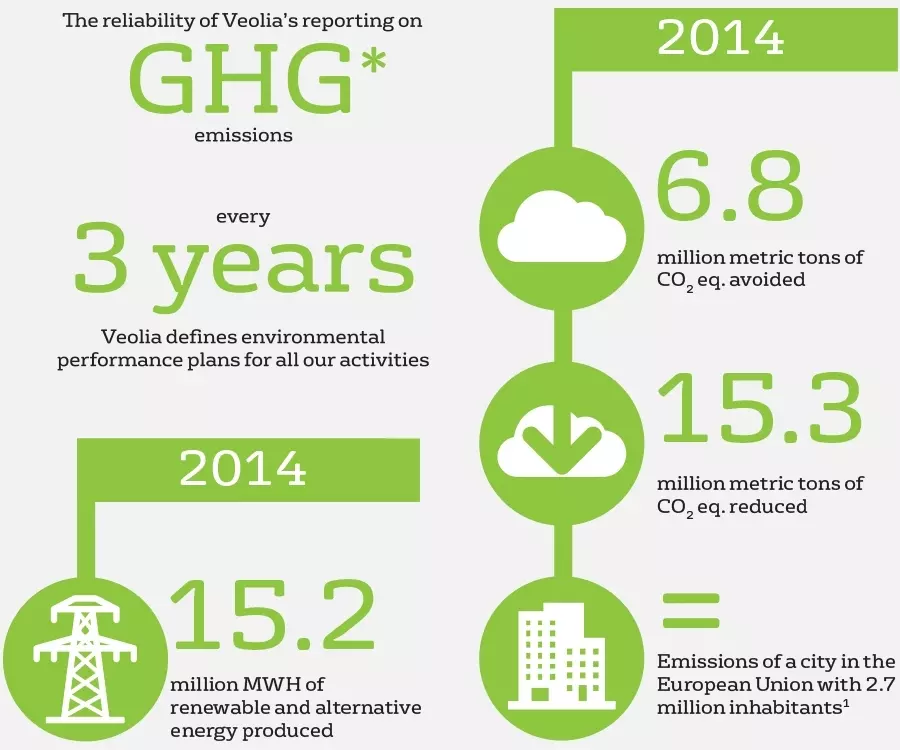 The reliability of Veolia's reporting on

GHG*

emissions

every

3 years

Veolia defines environmental performance plans for all our activities

2014

15.2

million MWH of renewable and alternative energy produced

2014

6.8

million metric tons of $CO_2$ eq. avoided

15.3

million metric tons of $CO_2$ eq. reduced

=

Emissions of a city in the European Union with 2.7 million inhabitants$^1$